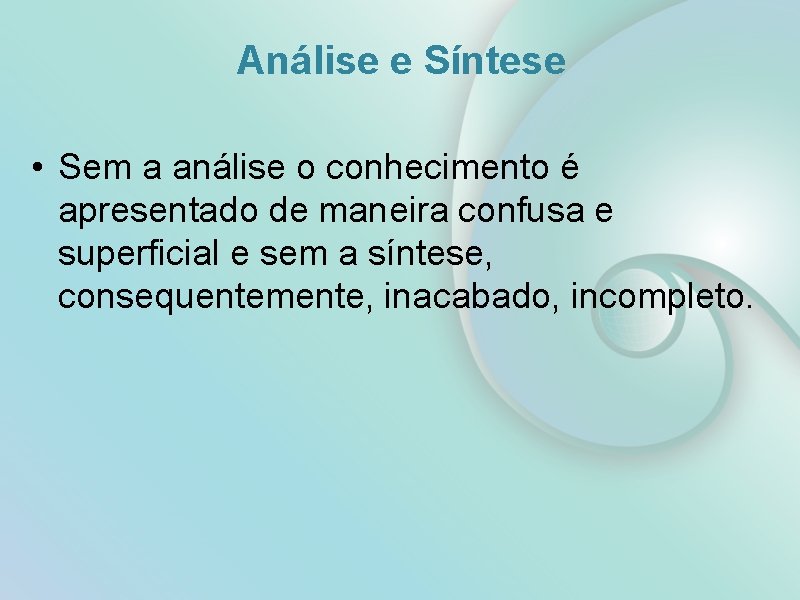 Análise e Síntese

• Sem a análise o conhecimento é apresentado de maneira confusa e superficial e sem a síntese, consequentemente, inacabado, incompleto.